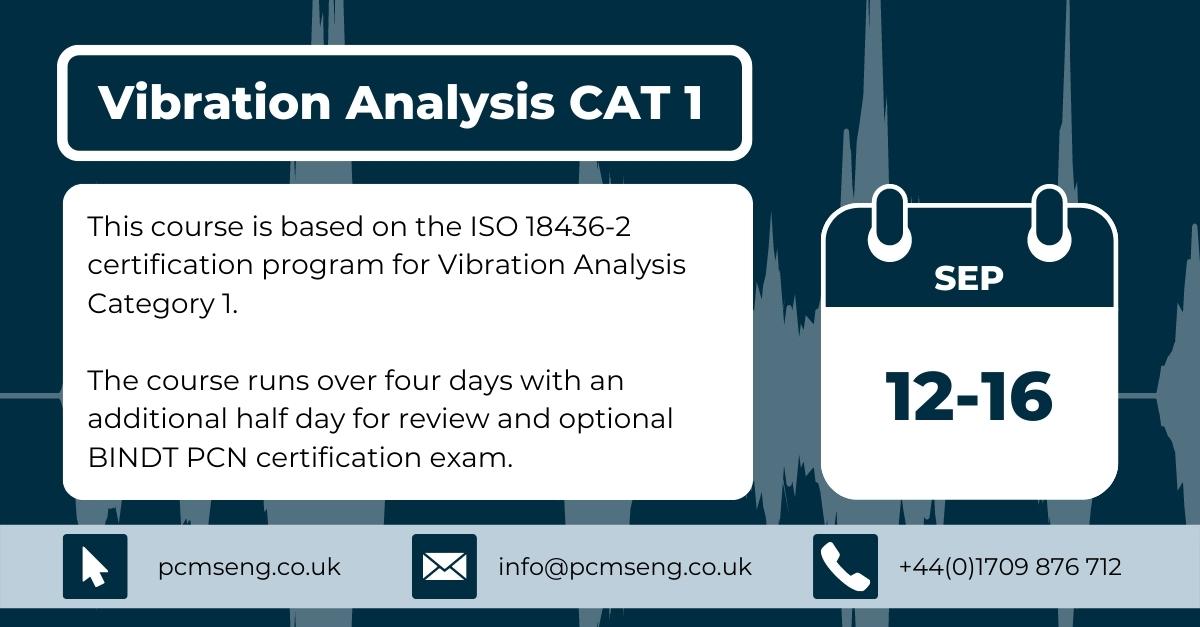 Vibration Analysis CAT 1

This course is based on the ISO 18436-2 certification program for Vibration Analysis Category 1.

The course runs over four days with an additional half day for review and optional BINDT PCN certification exam.

SEP

12-16

pcmseng.co.uk

info@pcmseng.co.uk

+44(0)1709 876 712